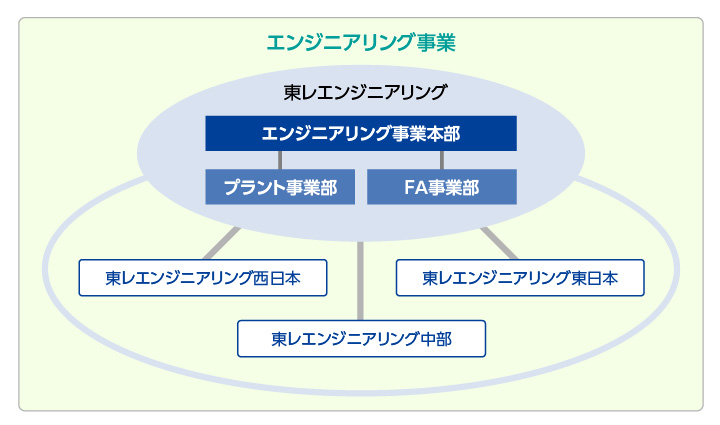 エンジニアリング事業

東レエンジニアリング

エンジニアリング事業本部

プラント事業部

FA事業部

東レエンジニアリング西日本

東レエンジニアリング東日本

東レエンジニアリング中部